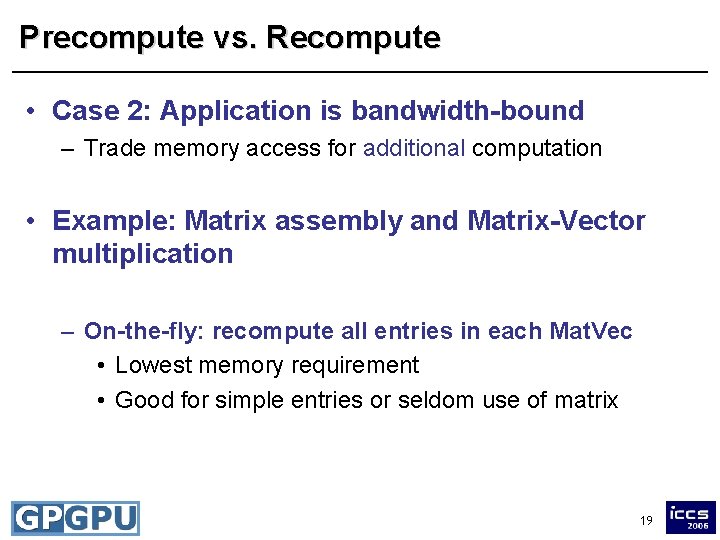 Precompute vs. Recompute

• Case 2: Application is bandwidth-bound
– Trade memory access for additional computation

• Example: Matrix assembly and Matrix-Vector multiplication

– On-the-fly: recompute all entries in each MatVec
• Lowest memory requirement
• Good for simple entries or seldom use of matrix

GPGPU

19

iccs 2006